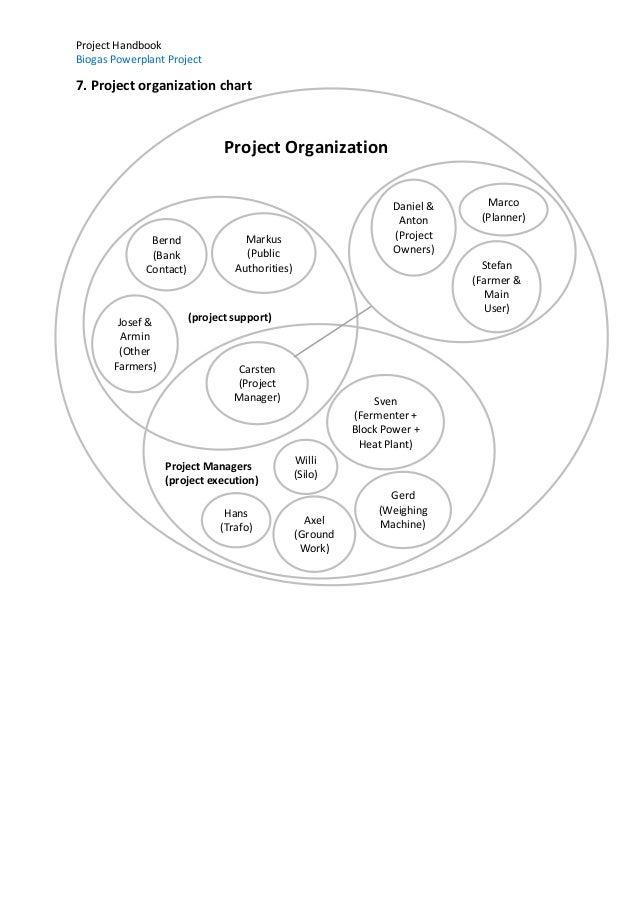 Project Handbook
Biogas Powerplant Project

7. Project organization chart

Project Organization

Daniel & Anton (Project Owners)

Marco (Planner)

Stefan (Farmer & Main User)

Bernd (Bank Contact)

Markus (Public Authorities)

Josef & Armin (Other Farmers)

(project support)

Carsten (Project Manager)

Sven (Fermenter + Block Power + Heat Plant)

Project Managers (project execution)

Willi (Silo)

Gerd (Weighing Machine)

Hans (Trafo)

Axel (Ground Work)